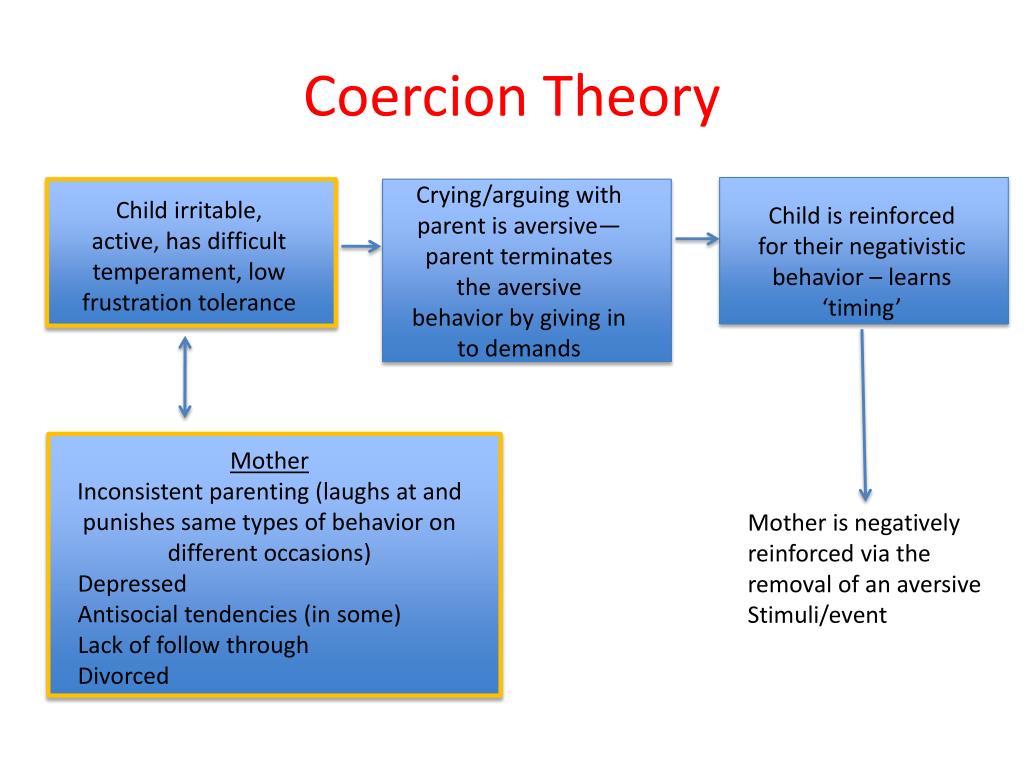 Coercion Theory

Child irritable, active, has difficult temperament, low frustration tolerance

Crying/arguing with parent is aversive—parent terminates the aversive behavior by giving in to demands

Child is reinforced for their negativistic behavior – learns 'timing'

Mother
Inconsistent parenting (laughs at and punishes same types of behavior on different occasions)
Depressed
Antisocial tendencies (in some)
Lack of follow through
Divorced

Mother is negatively reinforced via the removal of an aversive Stimuli/event